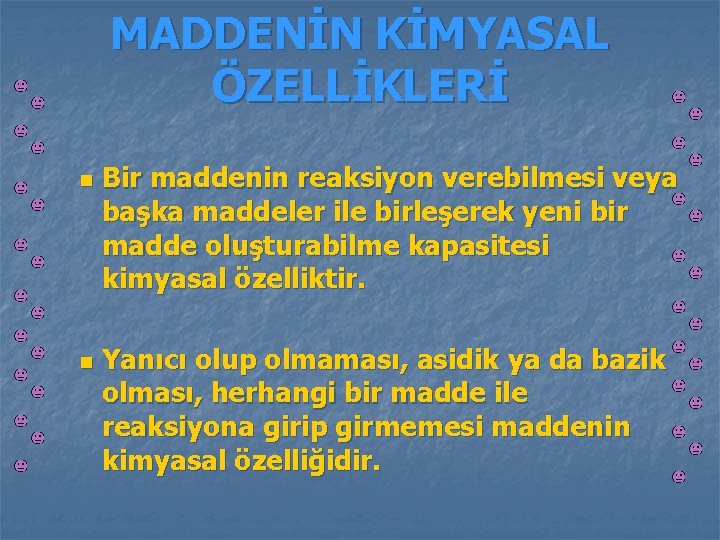 MADDENİN KİMYASAL ÖZELLİKLERİ

Bir maddenin reaksiyon verebilmesi veya başka maddeler ile birleşerek yeni bir madde oluşturabilme kapasitesi kimyasal özelliktir.

Yanıcı olup olmaması, asidik ya da bazik olması, herhangi bir madde ile reaksiyona girip girmemesi maddenin kimyasal özelliğidir.